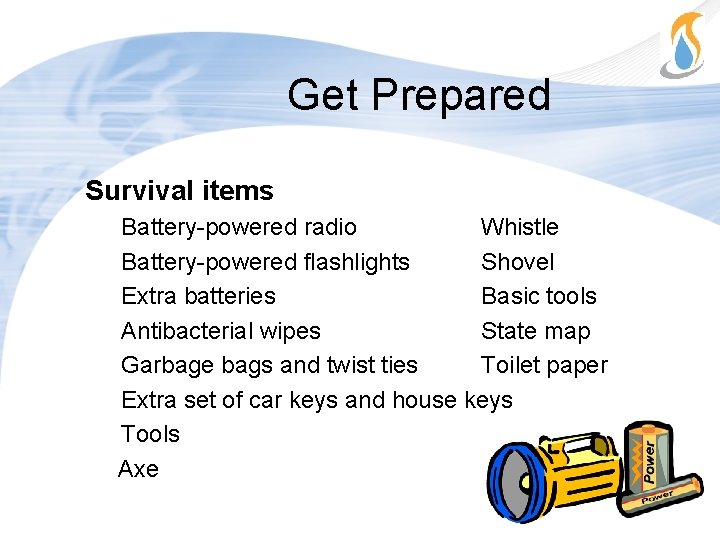 Get Prepared

Survival items

Battery-powered radio
Battery-powered flashlights
Extra batteries
Antibacterial wipes
Garbage bags and twist ties
Extra set of car keys and house keys
Tools
Axe

Whistle
Shovel
Basic tools
State map
Toilet paper

Power
Power